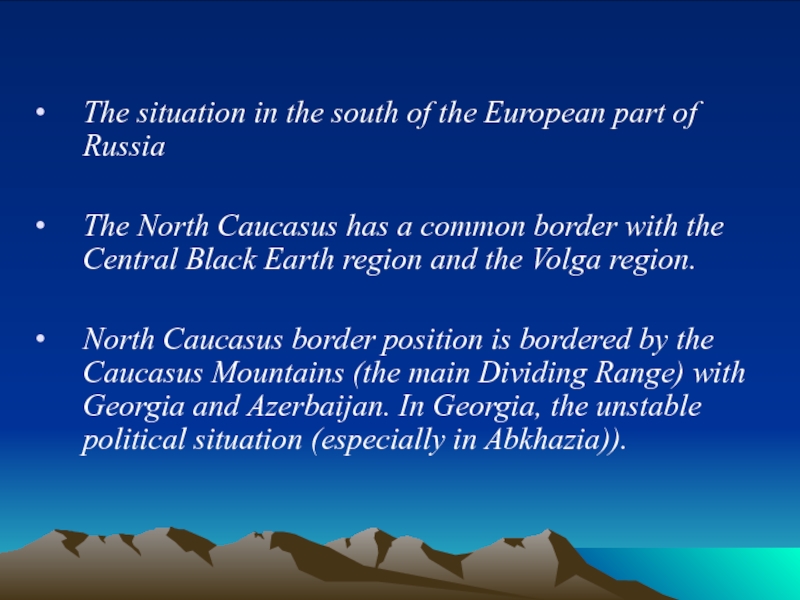 • The situation in the south of the European part of Russia

• The North Caucasus has a common border with the Central Black Earth region and the Volga region.

• North Caucasus border position is bordered by the Caucasus Mountains (the main Dividing Range) with Georgia and Azerbaijan. In Georgia, the unstable political situation (especially in Abkhazia)).